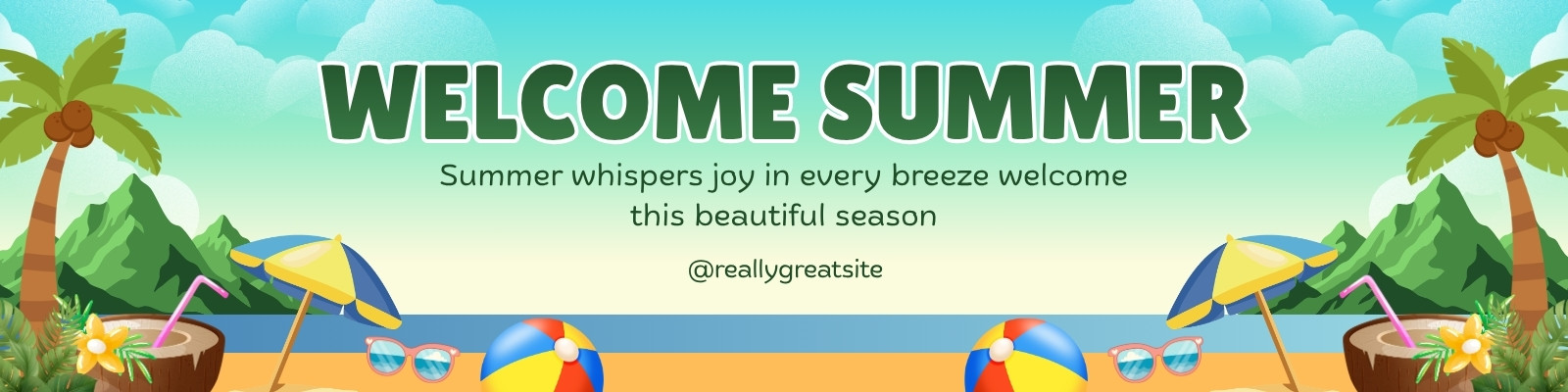 WELCOME SUMMER

Summer whispers joy in every breeze welcome this beautiful season

@reallygreatsite